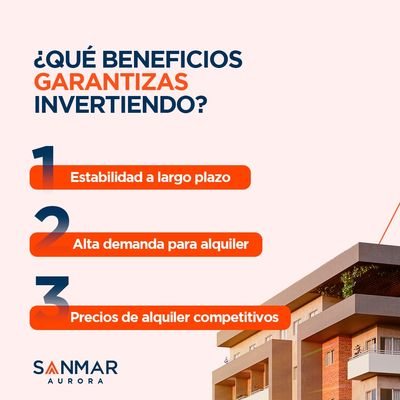 ¿QUÉ BENEFICIOS GARANTIZAS INVERTIENDO?

1 Estabilidad a largo plazo

2 Alta demanda para alquiler

3 Precios de alquiler competitivos

SANMAR
AURORA